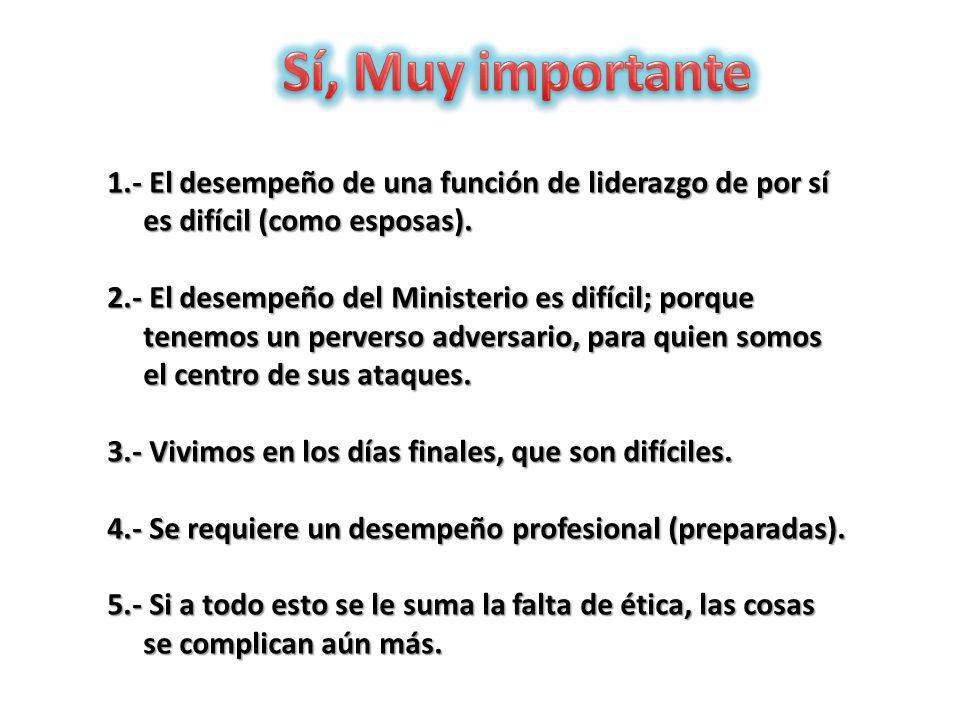 Sí, Muy importante

1.- El desempeño de una función de liderazgo de por sí es difícil (como esposas).

2.- El desempeño del Ministerio es difícil; porque tenemos un perverso adversario, para quien somos el centro de sus ataques.

3.- Vivimos en los días finales, que son difíciles.

4.- Se requiere un desempeño profesional (preparadas).

5.- Si a todo esto se le suma la falta de ética, las cosas se complican aún más.